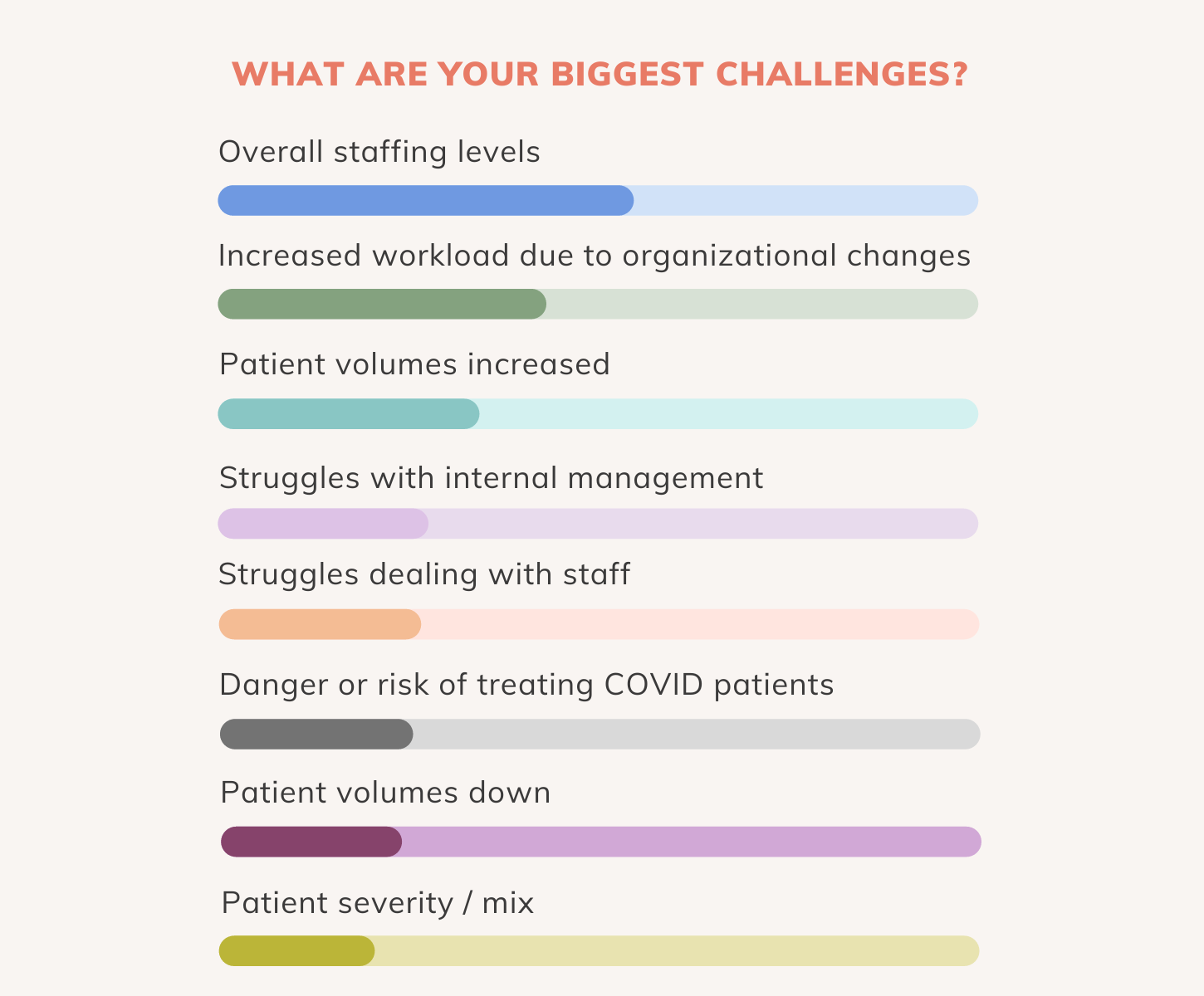 WHAT ARE YOUR BIGGEST CHALLENGES?

Overall staffing levels

Increased workload due to organizational changes

Patient volumes increased

Struggles with internal management

Struggles dealing with staff

Danger or risk of treating COVID patients

Patient volumes down

Patient severity / mix